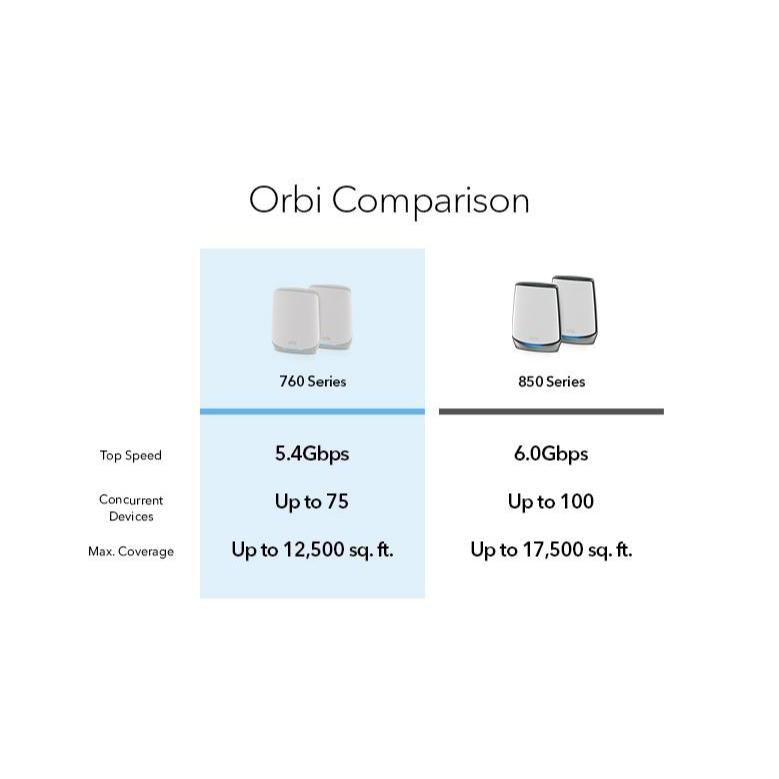 Orbi Comparison

| | 760 Series | 850 Series |
|---|---|---|
| Top Speed | 5.4Gbps | 6.0Gbps |
| Concurrent Devices | Up to 75 | Up to 100 |
| Max. Coverage | Up to 12,500 sq. ft. | Up to 17,500 sq. ft. |